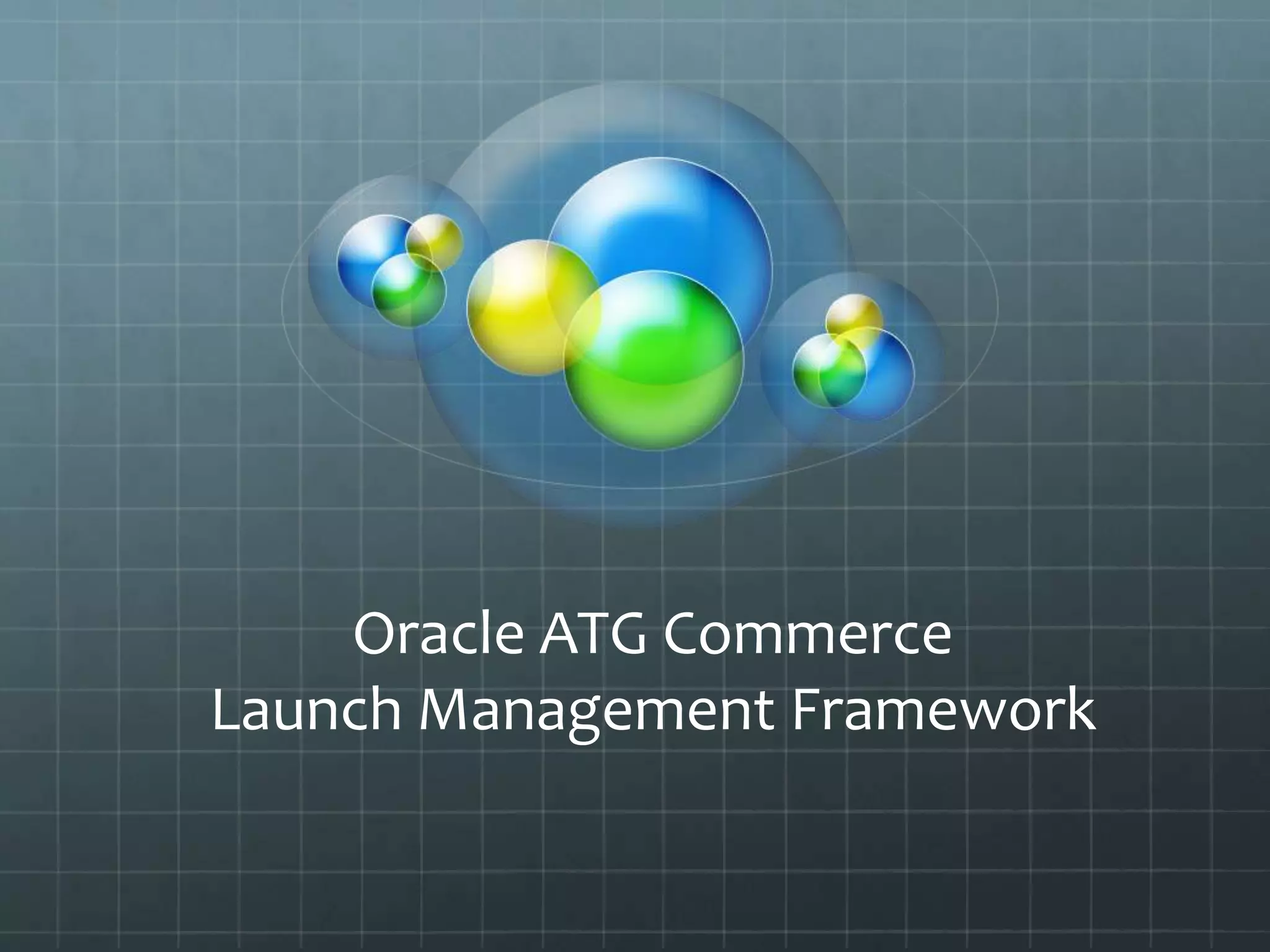 Oracle ATG Commerce
Launch Management Framework